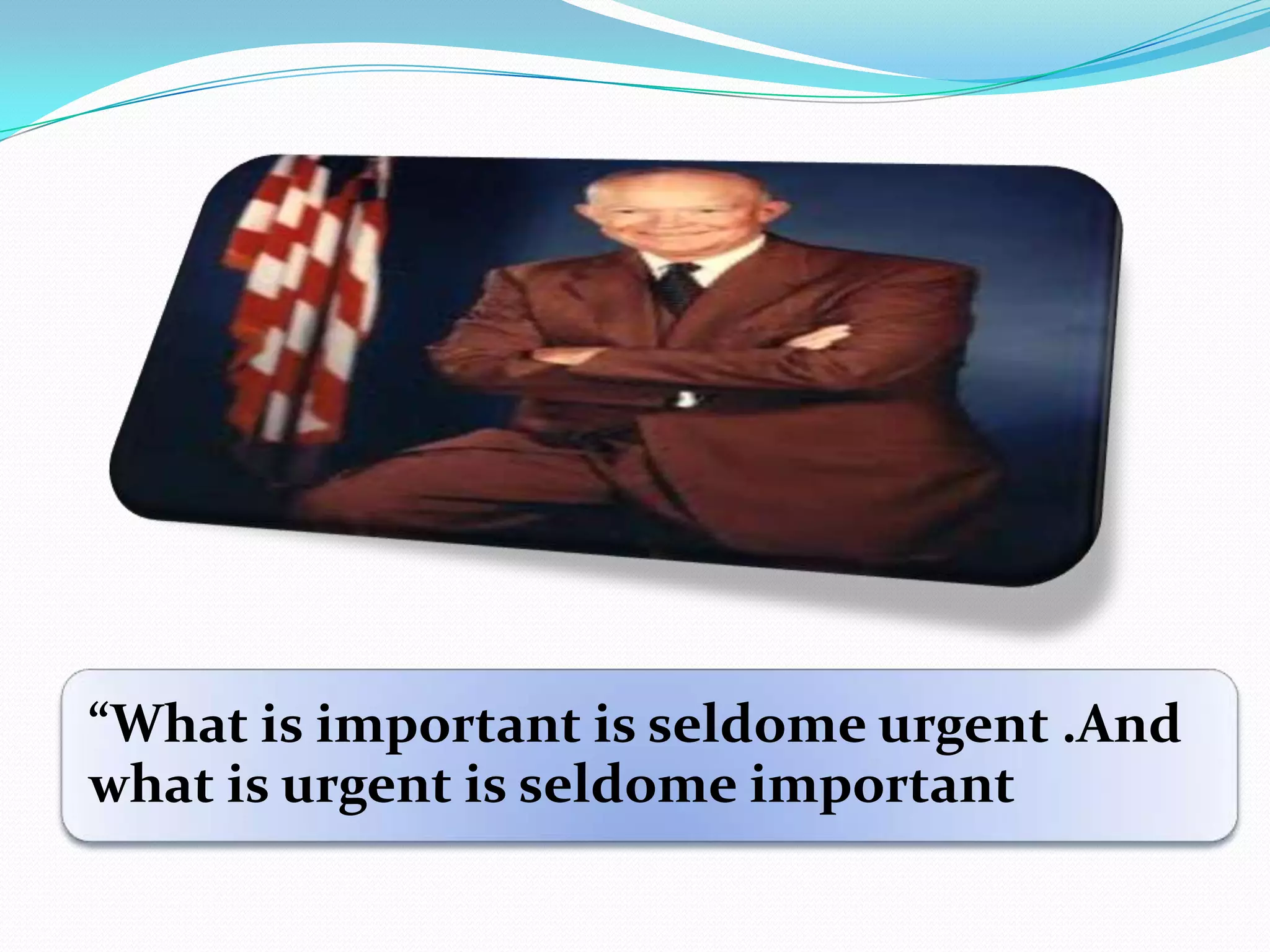 “What is important is seldome urgent .And what is urgent is seldome important